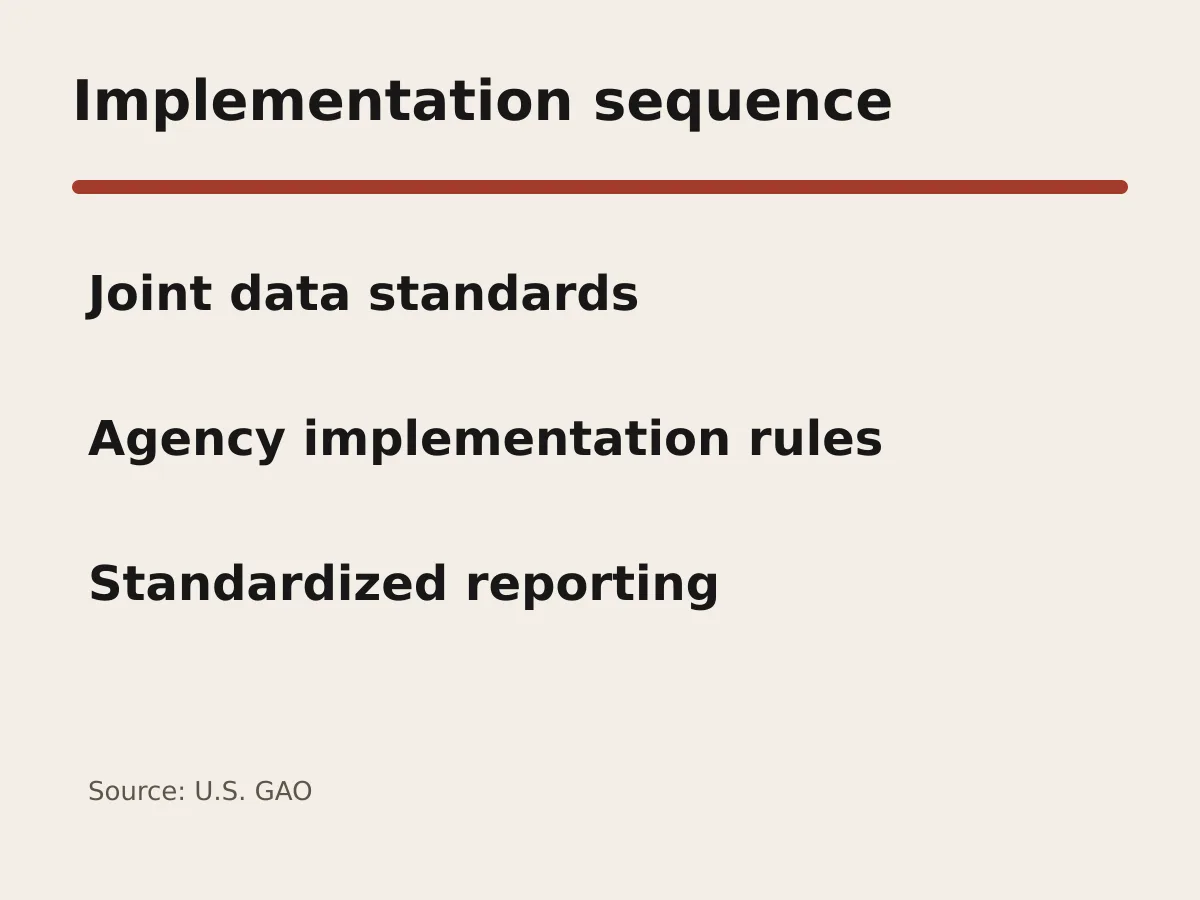 Implementation sequence

Joint data standards

Agency implementation rules

Standardized reporting

Source: U.S. GAO